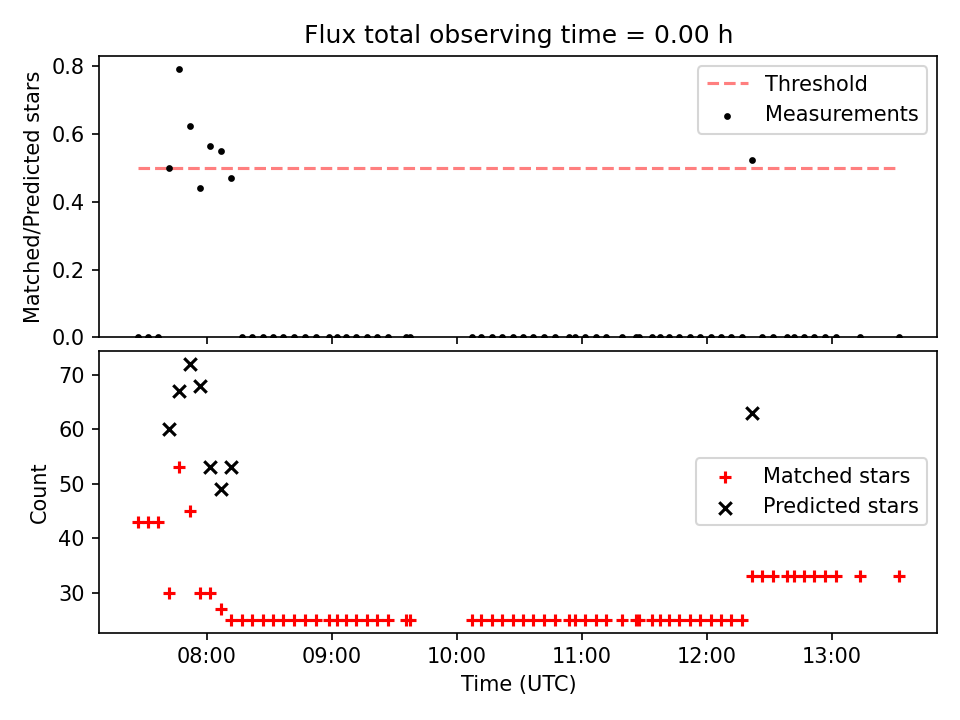 Flux total observing time = 0.00 h

Matched/Predicted stars

0.8
0.6
0.4
0.2
0.0

Threshold
Measurements

Count

70
60
50
40
30

Matched stars
Predicted stars

08:00
09:00
10:00
11:00
12:00
13:00

Time (UTC)